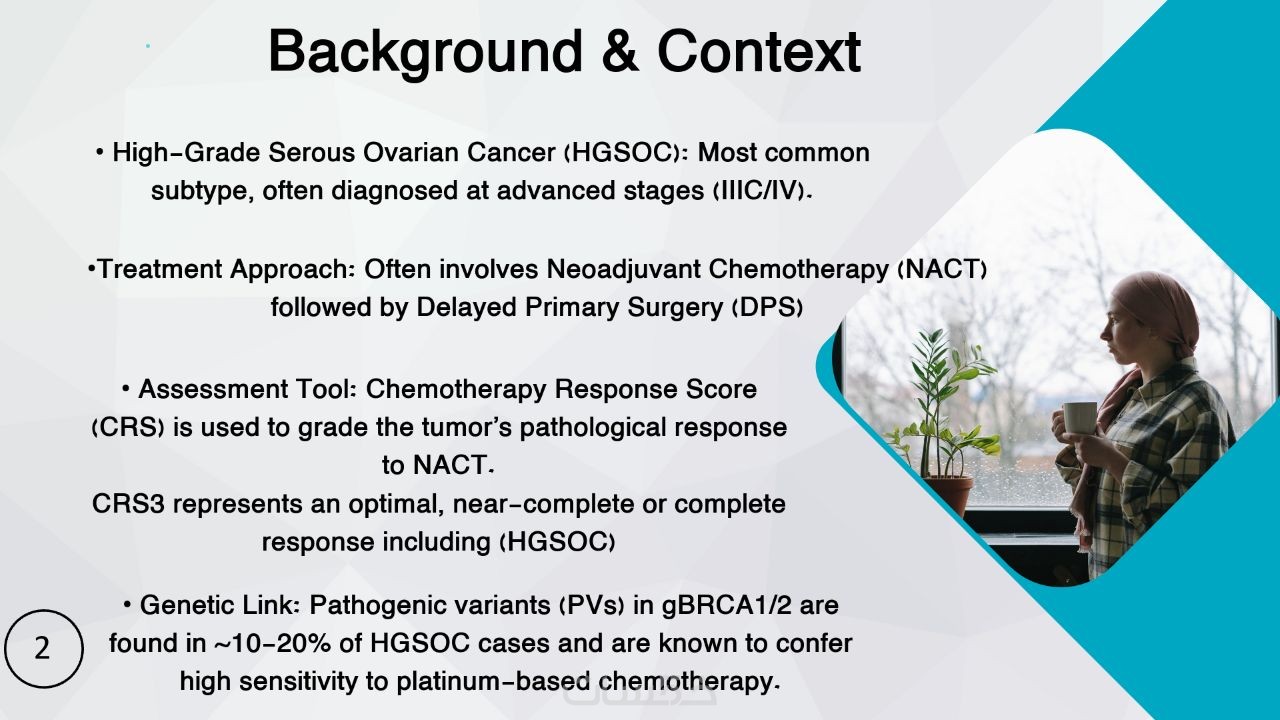 Background & Context

• High-Grade Serous Ovarian Cancer (HGSOC): Most common subtype, often diagnosed at advanced stages (IIIC/IV).

•Treatment Approach: Often involves Neoadjuvant Chemotherapy (NACT) followed by Delayed Primary Surgery (DPS)

• Assessment Tool: Chemotherapy Response Score (CRS) is used to grade the tumor's pathological response to NACT.
CRS3 represents an optimal, near-complete or complete response including (HGSOC)

• Genetic Link: Pathogenic variants (PVs) in gBRCA1/2 are found in ~10-20% of HGSOC cases and are known to confer high sensitivity to platinum-based chemotherapy.

2